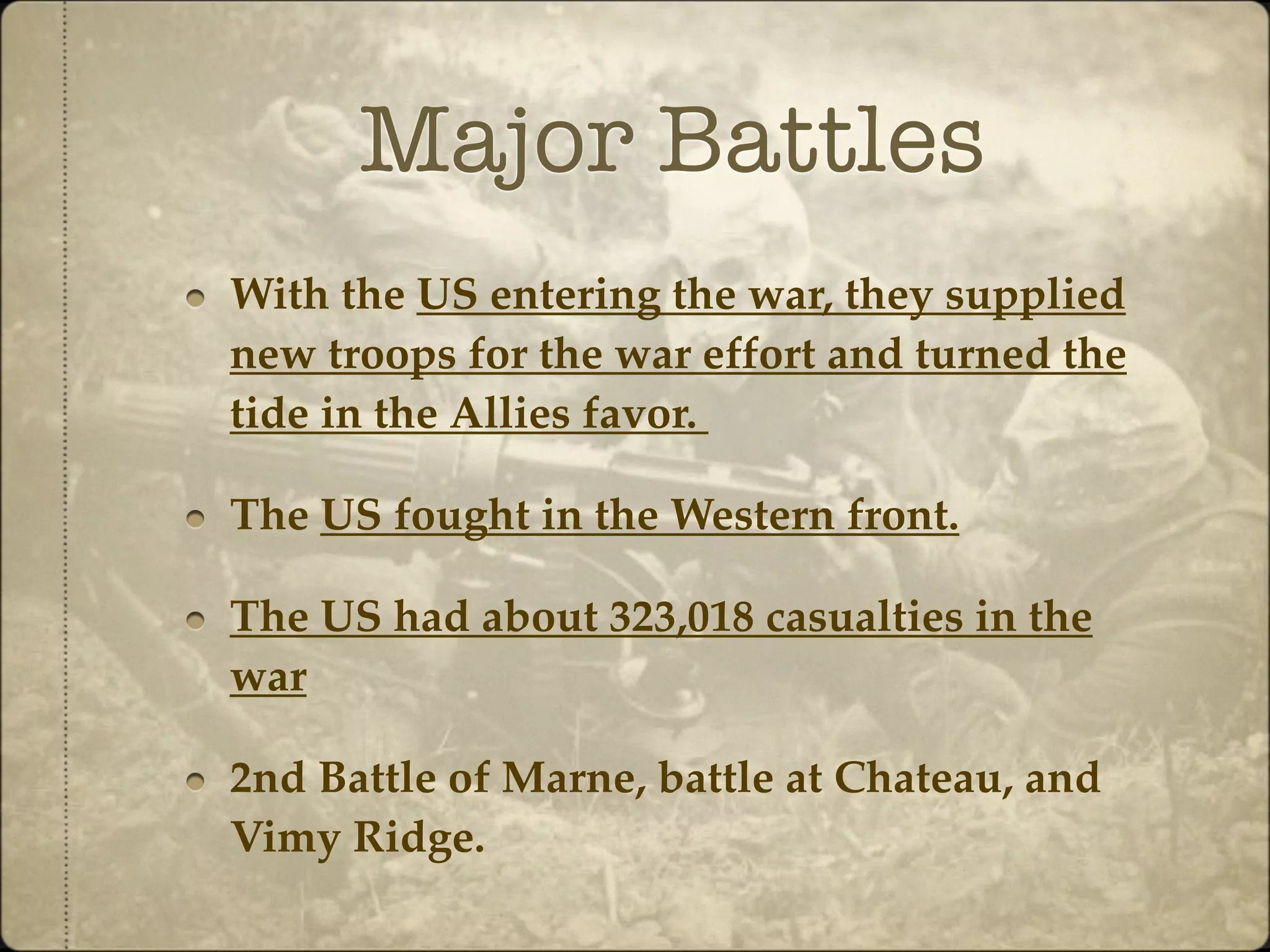 Major Battles

With the US entering the war, they supplied new troops for the war effort and turned the tide in the Allies favor.

The US fought in the Western front.

The US had about 323,018 casualties in the war

2nd Battle of Marne, battle at Chateau, and Vimy Ridge.